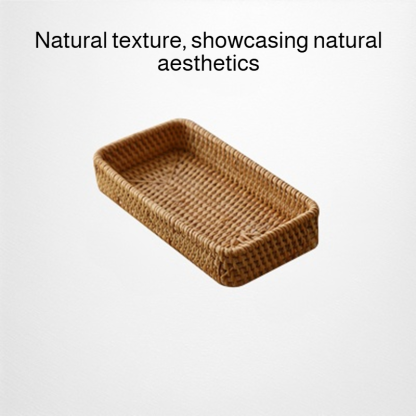 Natural texture, showcasing natural aesthetics